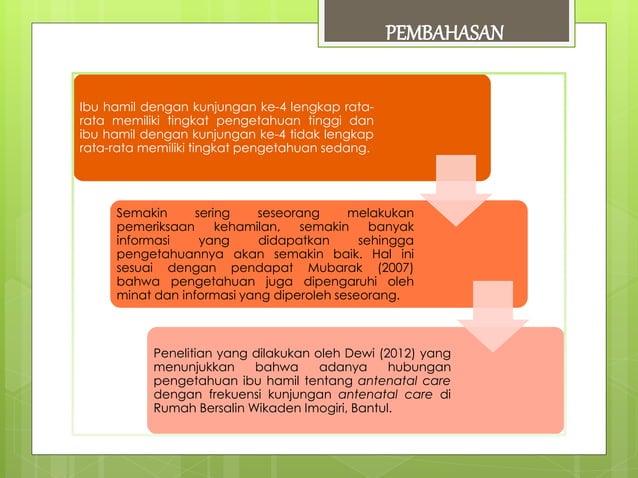 PEMBAHASAN

Ibu hamil dengan kunjungan ke-4 lengkap rata-rata memiliki tingkat pengetahuan tinggi dan ibu hamil dengan kunjungan ke-4 tidak lengkap rata-rata memiliki tingkat pengetahuan sedang.

Semakin sering seseorang melakukan pemeriksaan kehamilan, semakin banyak informasi yang didapatkan sehingga pengetahuannya akan semakin baik. Hal ini sesuai dengan pendapat Mubarak (2007) bahwa pengetahuan juga dipengaruhi oleh minat dan informasi yang diperoleh seseorang.

Penelitian yang dilakukan oleh Dewi (2012) yang menunjukkan bahwa adanya hubungan pengetahuan ibu hamil tentang antenatal care dengan frekuensi kunjungan antenatal care di Rumah Bersalin Wikaden Imogiri, Bantul.